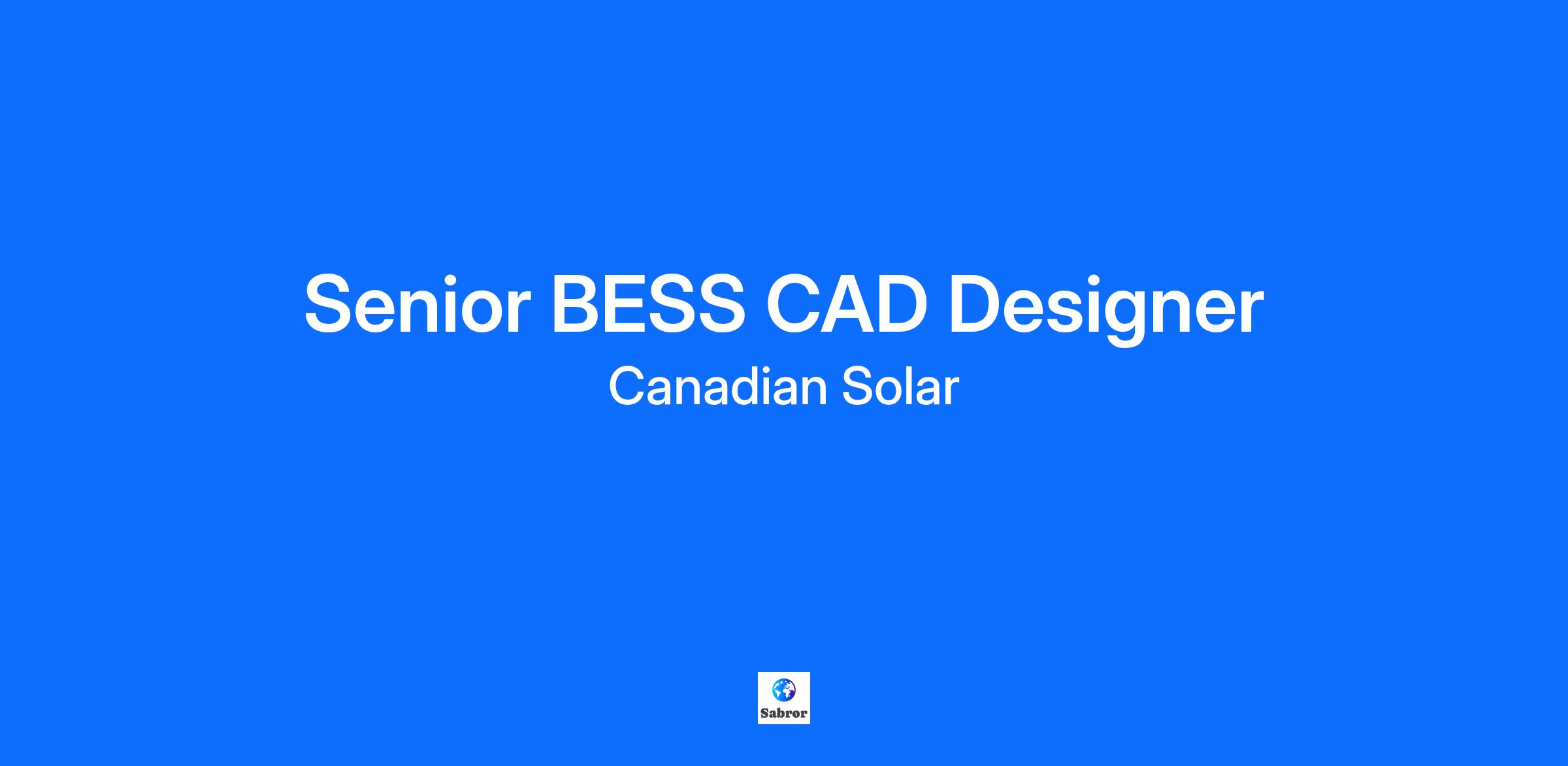 Senior BESS CAD Designer

Canadian Solar

Sabror